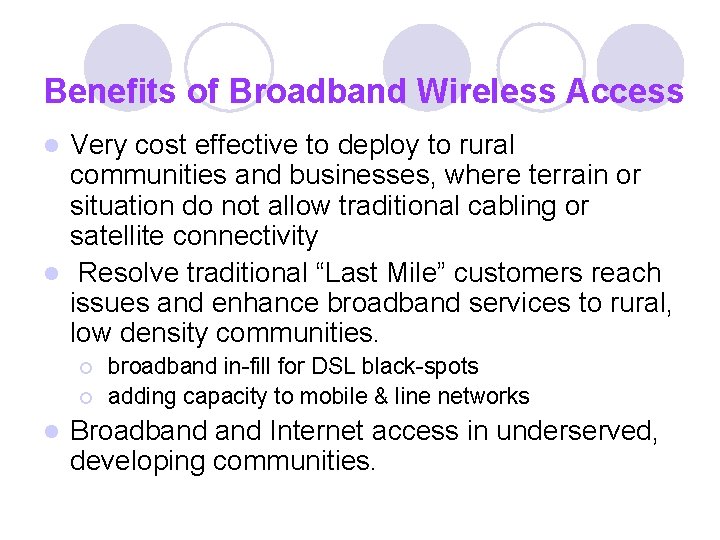 Benefits of Broadband Wireless Access

- Very cost effective to deploy to rural communities and businesses, where terrain or situation do not allow traditional cabling or satellite connectivity
- Resolve traditional “Last Mile” customers reach issues and enhance broadband services to rural, low density communities.
  - broadband in-fill for DSL black-spots
  - adding capacity to mobile & line networks
- Broadband and Internet access in underserved, developing communities.